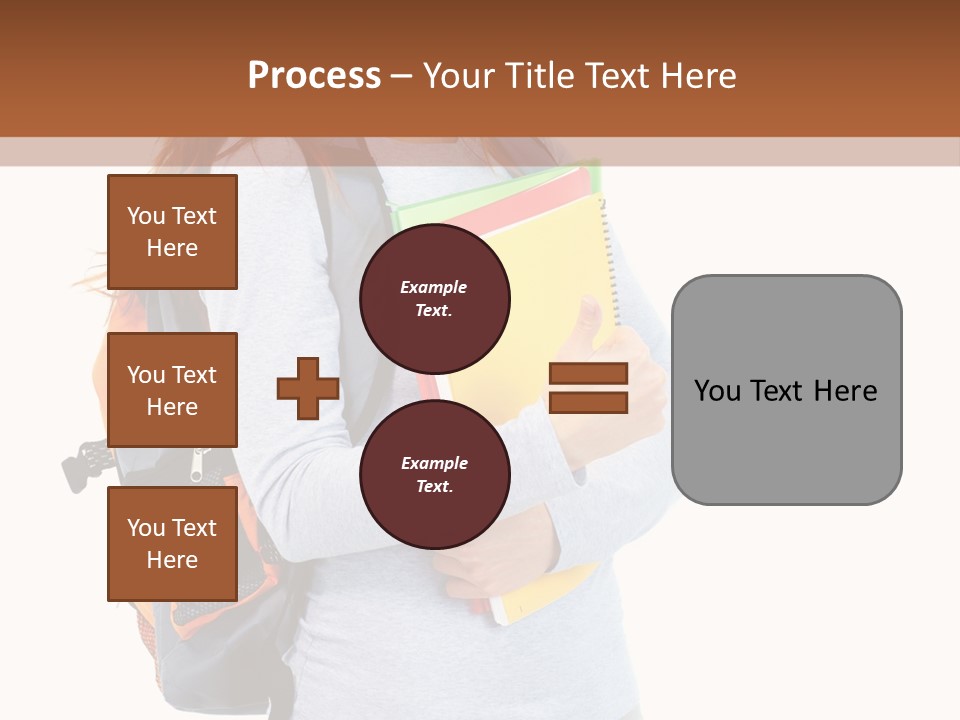 Process – Your Title Text Here

You Text Here

You Text Here

You Text Here

Example Text.

Example Text.

You Text Here